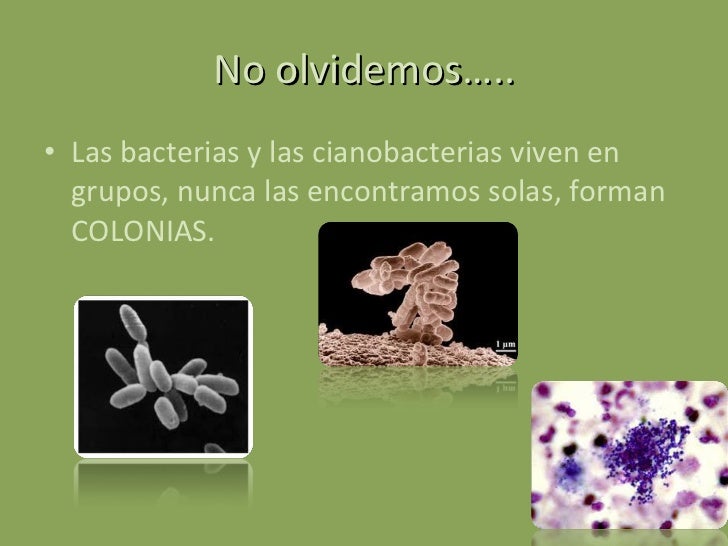 No olvidemos…..

• Las bacterias y las cianobacterias viven en grupos, nunca las encontramos solas, forman COLONIAS.

1 µm